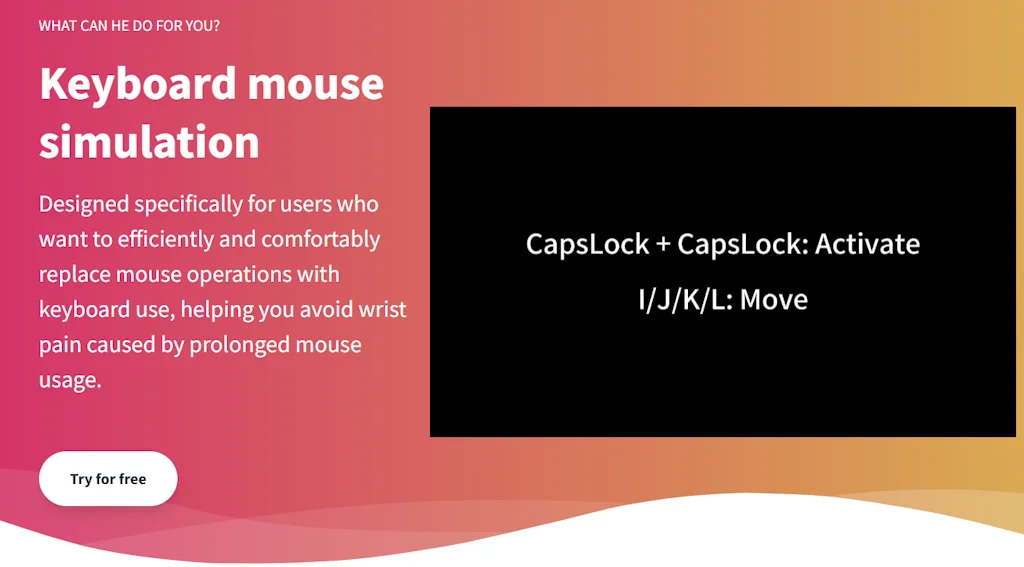 WHAT CAN HE DO FOR YOU?

Keyboard mouse simulation

Designed specifically for users who want to efficiently and comfortably replace mouse operations with keyboard use, helping you avoid wrist pain caused by prolonged mouse usage.

Try for free

CapsLock + CapsLock: Activate
I/J/K/L: Move